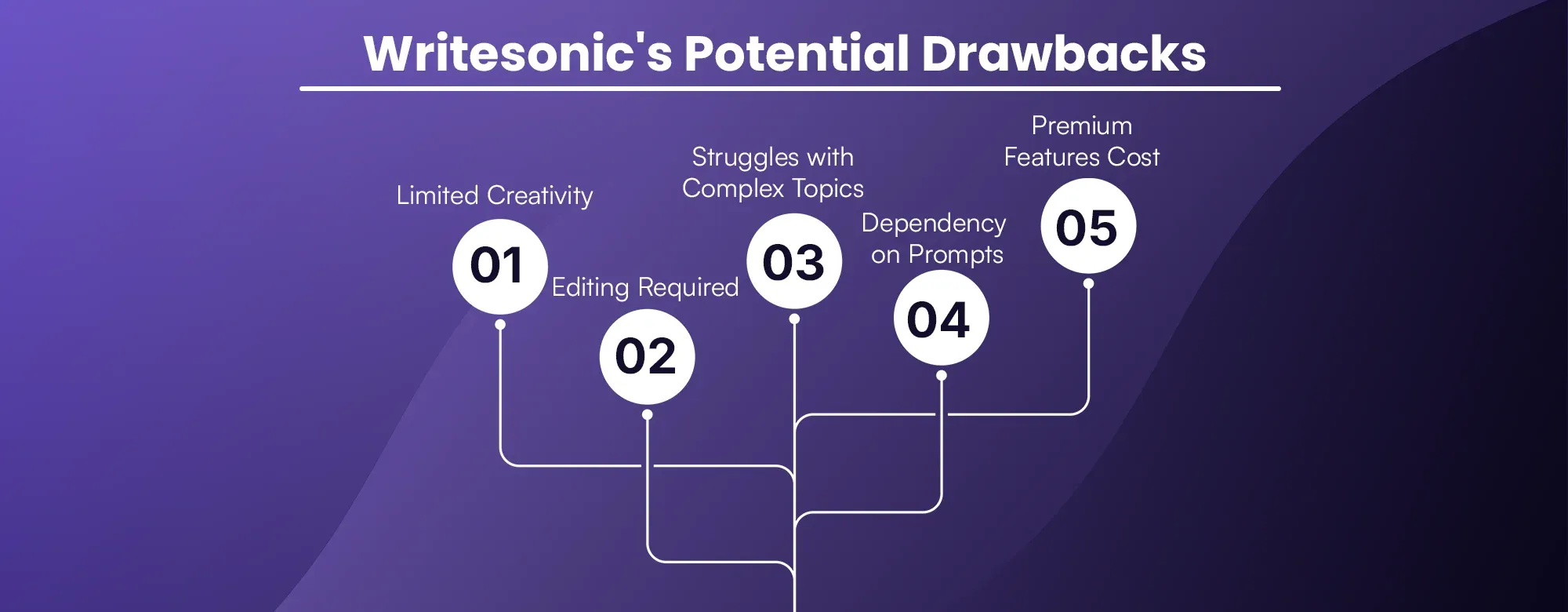 Writesonic's Potential Drawbacks

Limited Creativity
01

Editing Required
02

Struggles with Complex Topics
03

Dependency on Prompts
04

Premium Features Cost
05